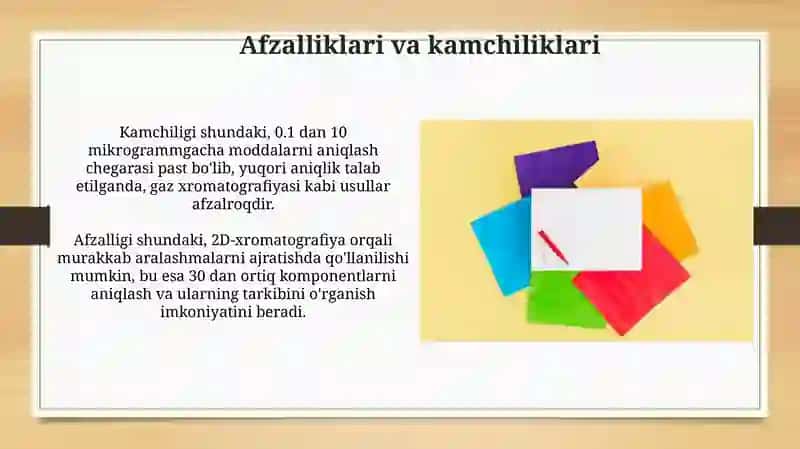 Afzalliklari va kamchiliklari

Kamchiligi shundaki, 0.1 dan 10 mikrogrammgacha moddalarni aniqlash chegarasi past bo'lib, yuqori aniqlik talab etilganda, gaz xromatografiyasi kabi usullar afzalroqdir.

Afzalligi shundaki, 2D-xromatografiya orqali murakkab aralashmalarni ajratishda qo'llanilishi mumkin, bu esa 30 dan ortiq komponentlarni aniqlash va ularning tarkibini o'rganish imkoniyatini beradi.